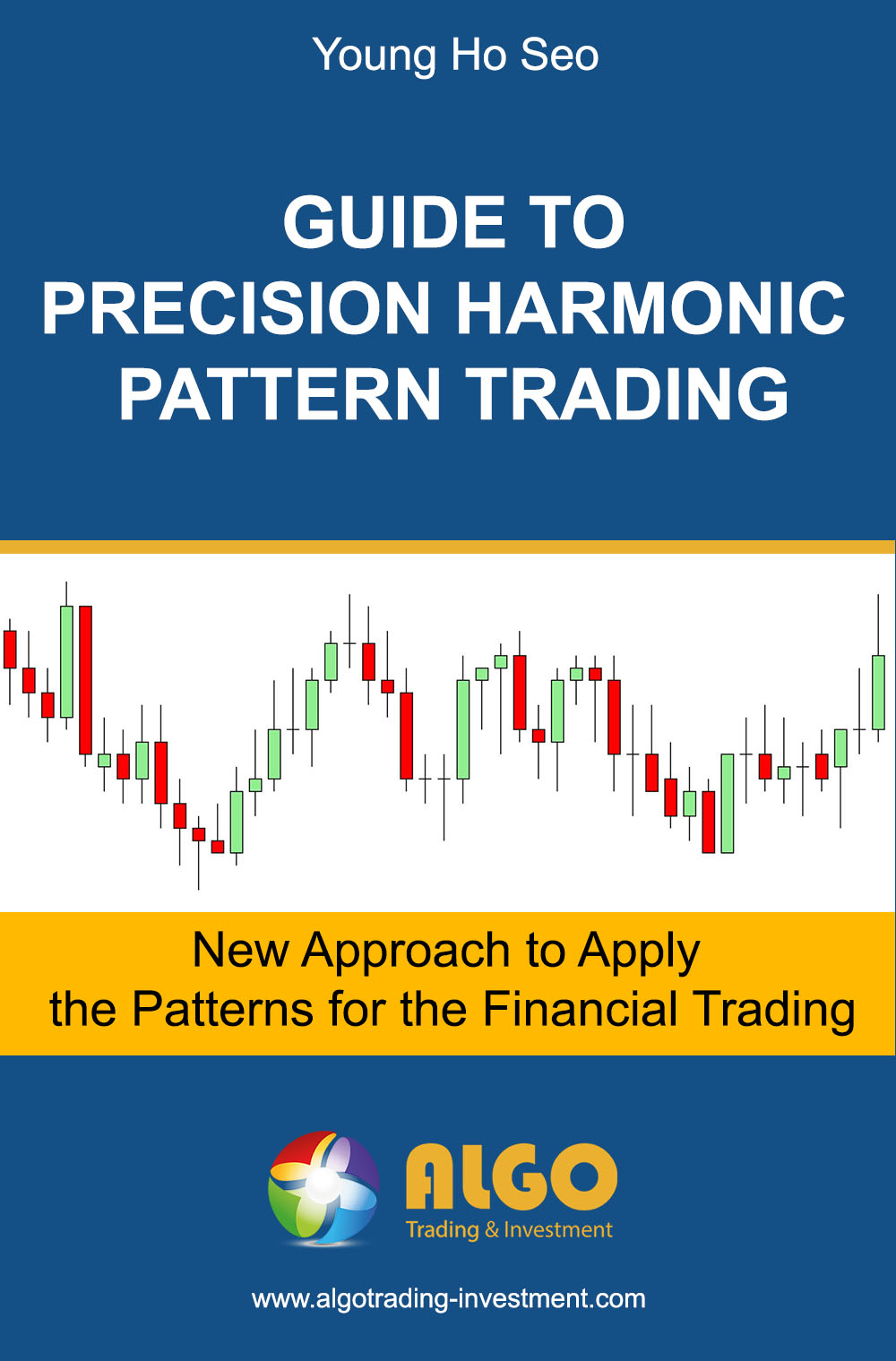 Young Ho Seo

GUIDE TO PRECISION HARMONIC PATTERN TRADING

New Approach to Apply the Patterns for the Financial Trading

ALGO
Trading & Investment

www.algotrading-investment.com